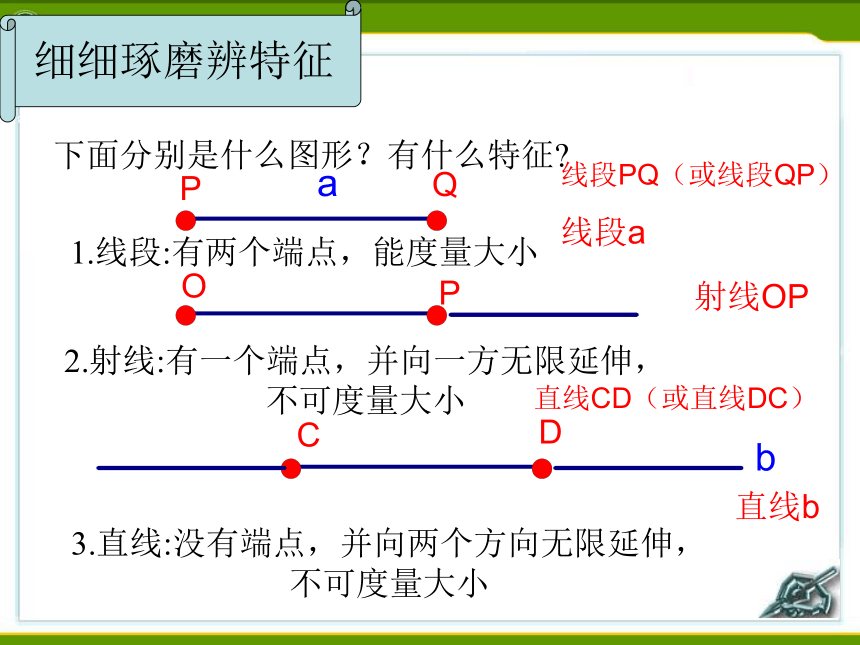 细细琢磨辨特征

下面分别是什么图形？有什么特征?

线段PQ（或线段QP）

P a Q

线段a

1.线段:有两个端点，能度量大小

O P

射线OP

2.射线:有一个端点，并向一方无限延伸，不可度量大小

直线CD（或直线DC）

C D

b

直线b

3.直线:没有端点，并向两个方向无限延伸，不可度量大小